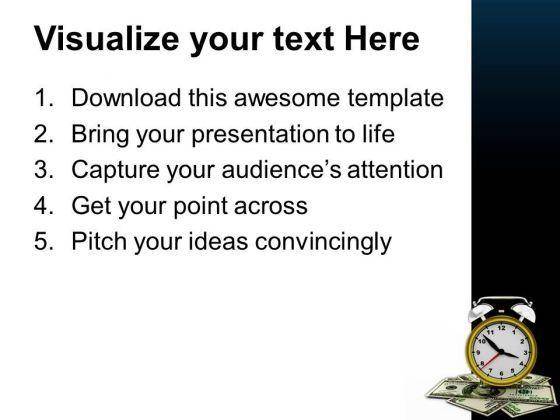 Visualize your text Here

1. Download this awesome template
2. Bring your presentation to life
3. Capture your audience's attention
4. Get your point across
5. Pitch your ideas convincingly

12
1
2
3
4
5
6
7
8
9
10
11